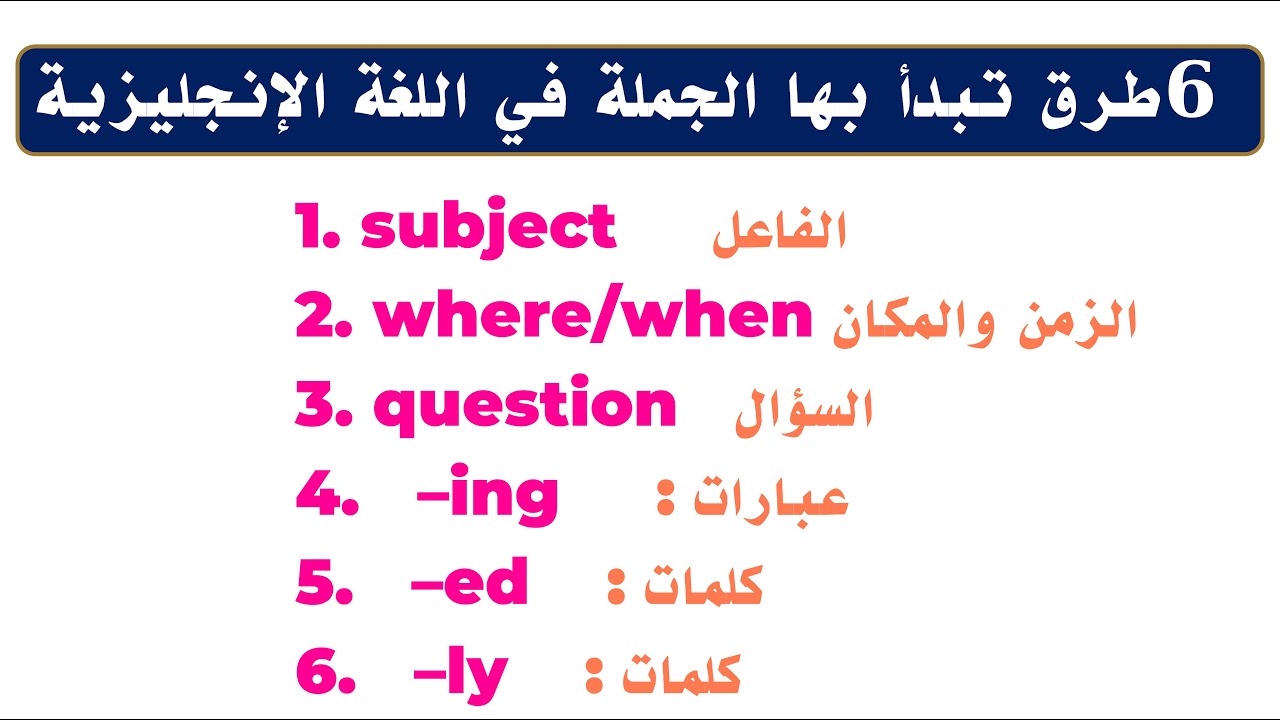 6طرق تبدأ بها الجملة في اللغة الإنجليزية

1. subject الفاعل
2. where/when الزمن والمكان
3. question السؤال
4. –ing عبارات :
5. –ed كلمات :
6. –ly كلمات :